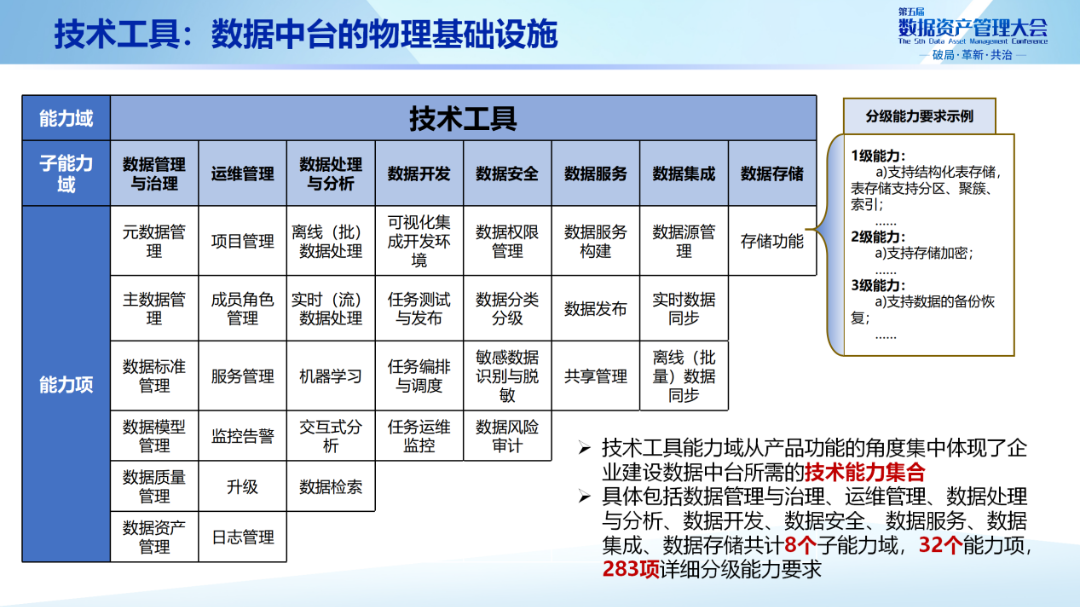 技术工具：数据中台的物理基础设施

第五届
数据资产管理大会
The 5th Data Asset Management Conference
— 破局·革新·共治 —

| 能力域 | 技术工具 | | | | | | | |
|---|---|---|---|---|---|---|---|---|
| 子能力域 | 数据管理与治理 | 运维管理 | 数据处理与分析 | 数据开发 | 数据安全 | 数据服务 | 数据集成 | 数据存储 |
| 能力项 | 元数据管理 | 项目管理 | 离线（批）数据处理 | 可视化集成开发环境 | 数据权限管理 | 数据服务构建 | 数据源管理 | 存储功能 |
| | 主数据管理 | 成员角色管理 | 实时（流）数据处理 | 任务测试与发布 | 数据分类分级 | 数据发布 | 实时数据同步 | |
| | 数据标准管理 | 服务管理 | 机器学习 | 任务编排与调度 | 敏感数据识别与脱敏 | 共享管理 | 离线（批量）数据同步 | |
| | 数据模型管理 | 监控告警 | 交互式分析 | 任务运维监控 | 数据风险审计 | | | |
| | 数据质量管理 | 升级 | 数据检索 | | | | | |
| | 数据资产管理 | 日志管理 | | | | | | |

分级能力要求示例

1级能力：
a)支持结构化表存储，表存储支持分区、聚簇、索引；
……
2级能力：
a)支持存储加密；
……
3级能力：
a)支持数据的备份恢复；
……

➢ 技术工具能力域从产品功能的角度集中体现了企业建设数据中台所需的技术能力集合
➢ 具体包括数据管理与治理、运维管理、数据处理与分析、数据开发、数据安全、数据服务、数据集成、数据存储共计8个子能力域，32个能力项，283项详细分级能力要求